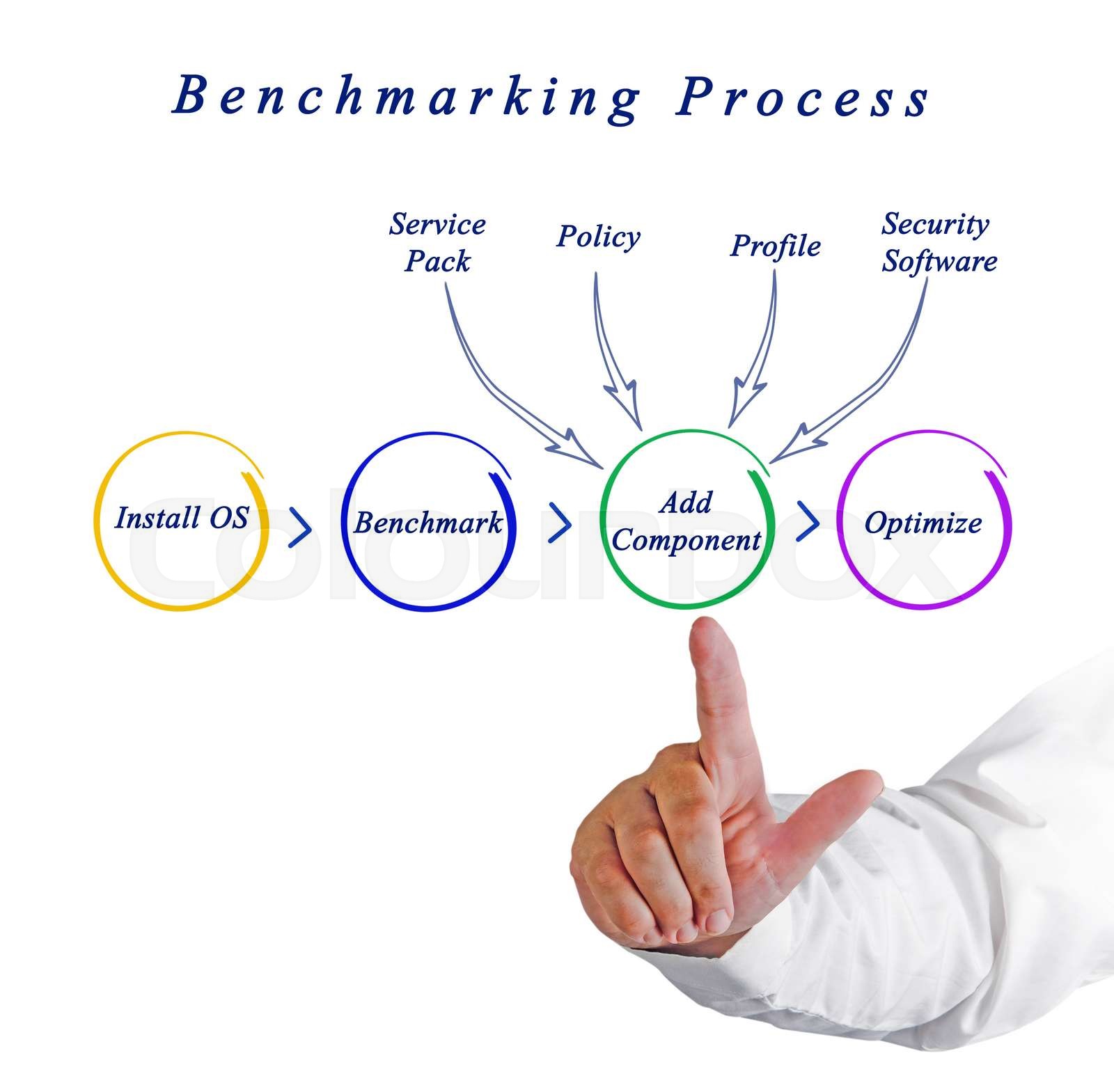 Benchmarking Process

Service Pack

Policy

Profile

Security Software

Install OS

Benchmark

Add Component

Optimize

Colourbox